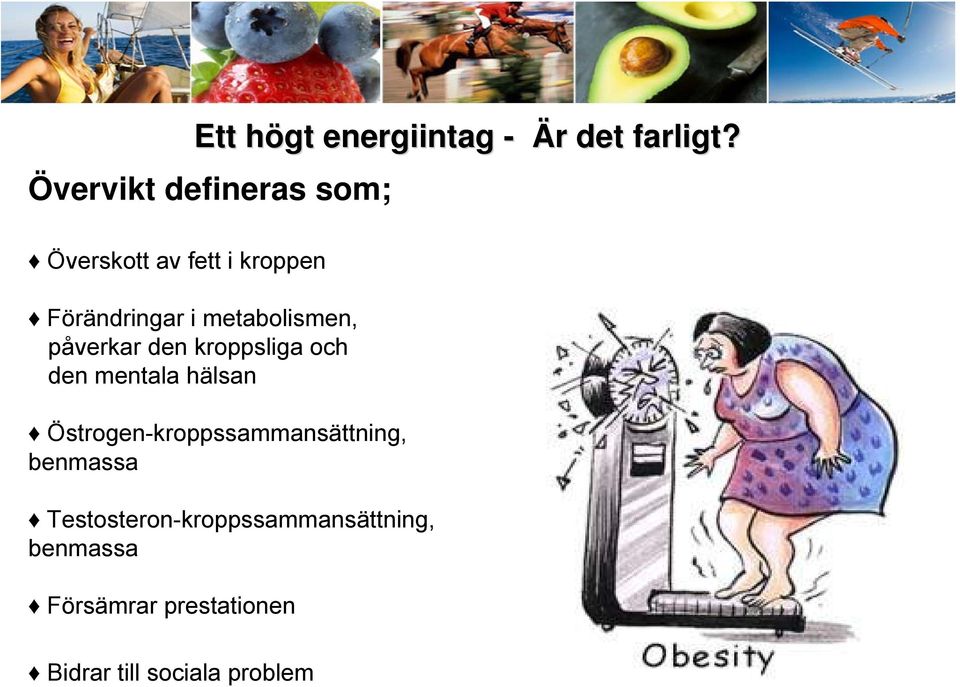 Ett högt energiintag - Är det farligt?

Övervikt defineras som;

♦ Överskott av fett i kroppen

♦ Förändringar i metabolismen, påverkar den kroppsliga och den mentala hälsan

♦ Östrogen-kroppssammansättning, benmassa

♦ Testosteron-kroppssammansättning, benmassa

♦ Försämrar prestationen

♦ Bidrar till sociala problem

Obesity